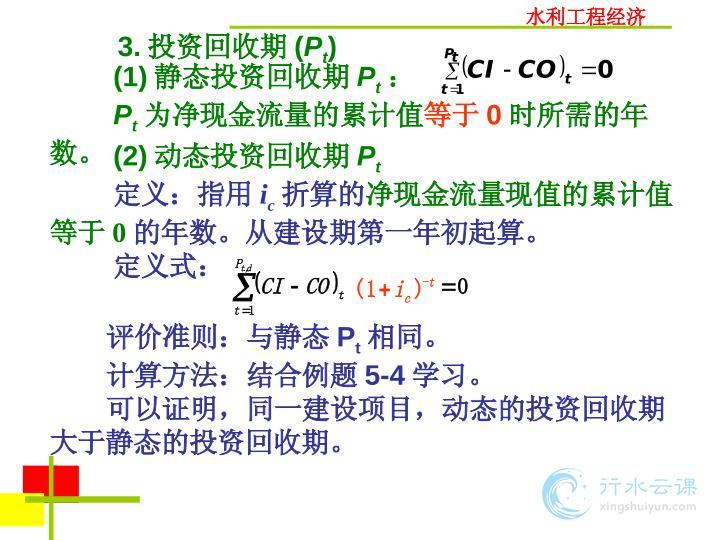 水利工程经济

3. 投资回收期 ($P_t$)

(1) 静态投资回收期 $P_t$： $\sum_{t=1}^{P_t}(CI-CO)_t=0$

$P_t$ 为净现金流量的累计值等于 0 时所需的年数。

(2) 动态投资回收期 $P_t$

定义：指用 $i_c$ 折算的净现金流量现值的累计值等于 0 的年数。从建设期第一年初起算。

定义式： $\sum_{t=1}^{P_{t,d}}(CI-CO)_t(1+i_c)^{-t}=0$

评价准则：与静态 $P_t$ 相同。

计算方法：结合例题 5-4 学习。

可以证明，同一建设项目，动态的投资回收期大于静态的投资回收期。

行水云课
xingshuiyun.com